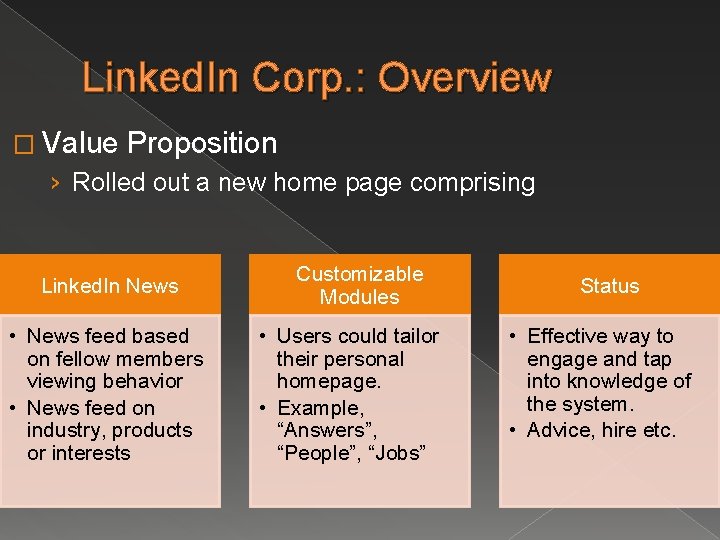 LinkedIn Corp.: Overview

□ Value Proposition

› Rolled out a new home page comprising

LinkedIn News

• News feed based on fellow members viewing behavior
• News feed on industry, products or interests

Customizable Modules

• Users could tailor their personal homepage.
• Example, “Answers”, “People”, “Jobs”

Status

• Effective way to engage and tap into knowledge of the system.
• Advice, hire etc.